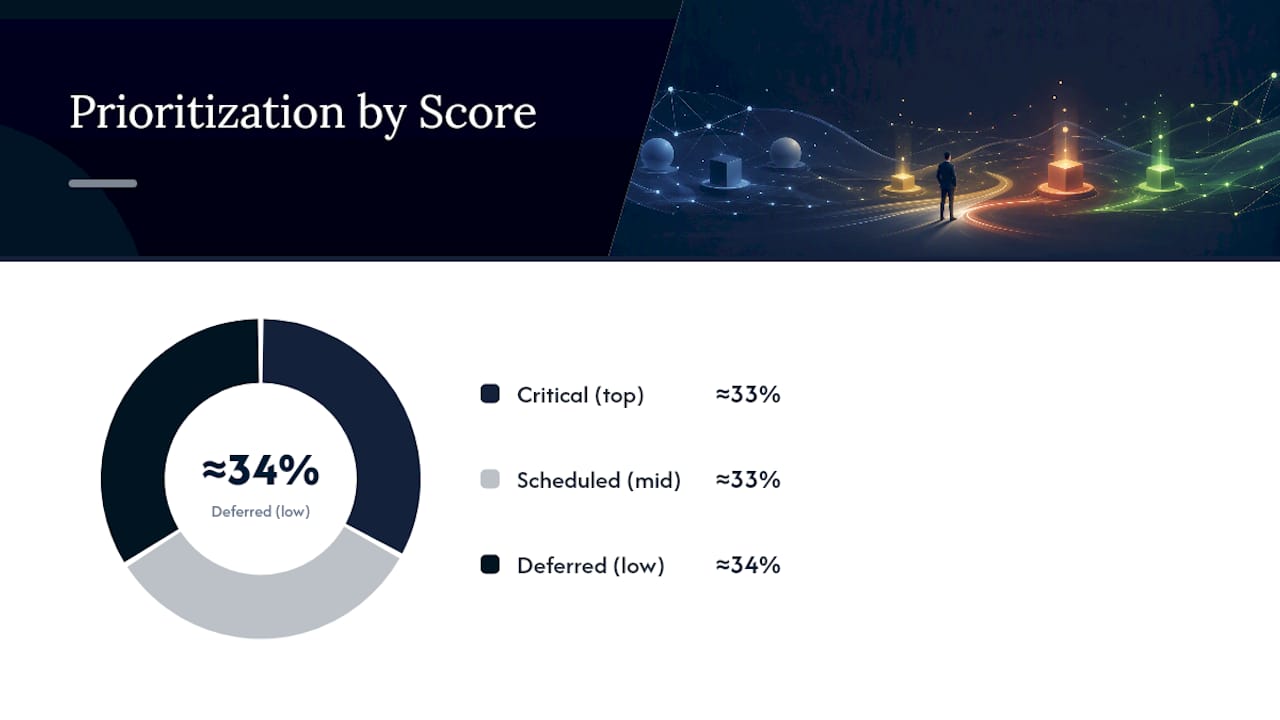 Prioritization by Score

≈34%
Deferred (low)

Critical (top) ≈33%

Scheduled (mid) ≈33%

Deferred (low) ≈34%